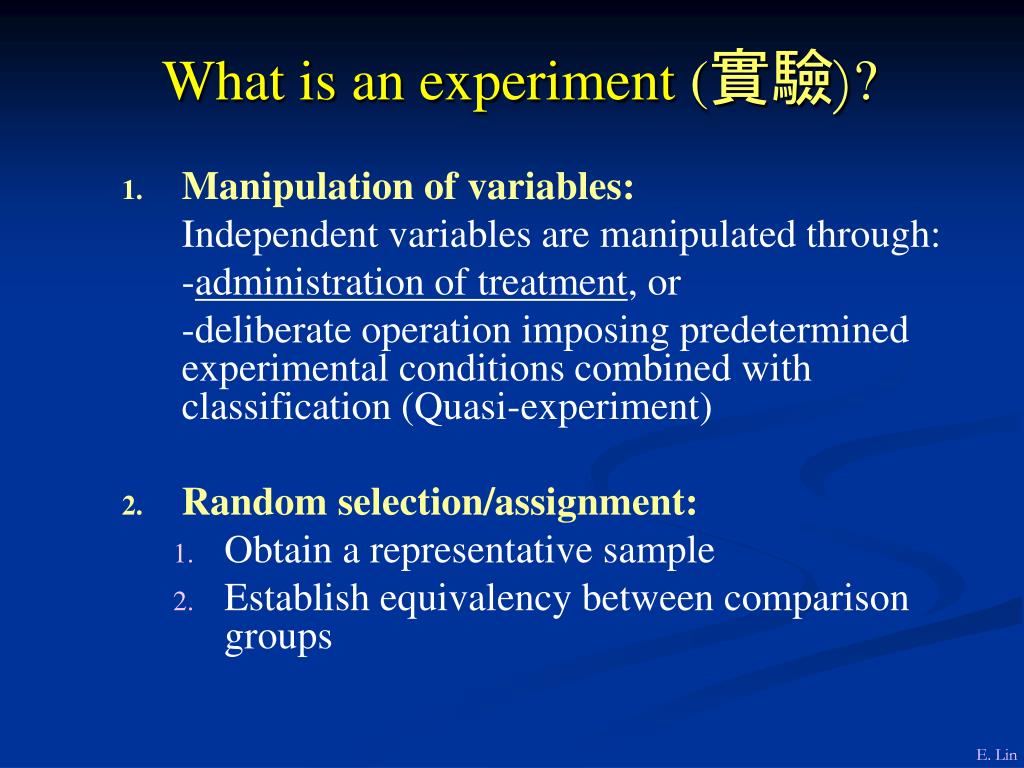 What is an experiment (實驗)?

1. Manipulation of variables:
Independent variables are manipulated through:
-administration of treatment, or
-deliberate operation imposing predetermined experimental conditions combined with classification (Quasi-experiment)

2. Random selection/assignment:
1. Obtain a representative sample
2. Establish equivalency between comparison groups

E. Lin